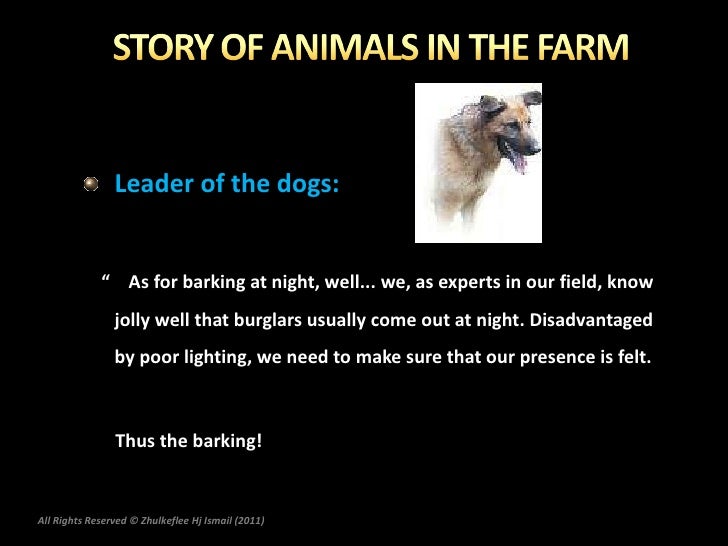 STORY OF ANIMALS IN THE FARM

Leader of the dogs:

“ As for barking at night, well... we, as experts in our field, know jolly well that burglars usually come out at night. Disadvantaged by poor lighting, we need to make sure that our presence is felt.

Thus the barking!

All Rights Reserved © Zhulkeflee Hj Ismail (2011)